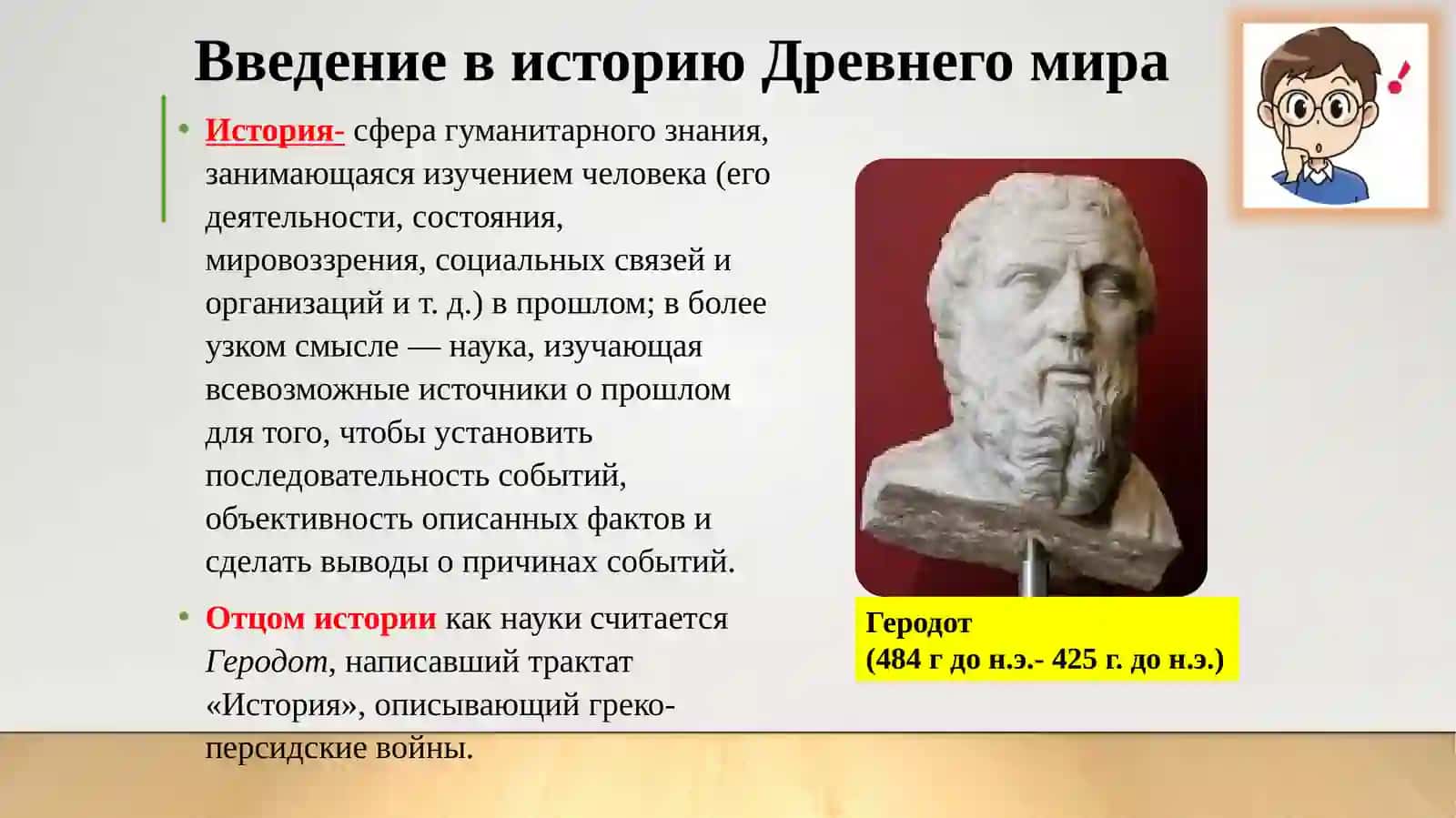 Введение в историю Древнего мира

• История- сфера гуманитарного знания, занимающаяся изучением человека (его деятельности, состояния, мировоззрения, социальных связей и организаций и т. д.) в прошлом; в более узком смысле — наука, изучающая всевозможные источники о прошлом для того, чтобы установить последовательность событий, объективность описанных фактов и сделать выводы о причинах событий.

• Отцом истории как науки считается Геродот, написавший трактат «История», описывающий греко-персидские войны.

Геродот
(484 г до н.э.- 425 г. до н.э.)